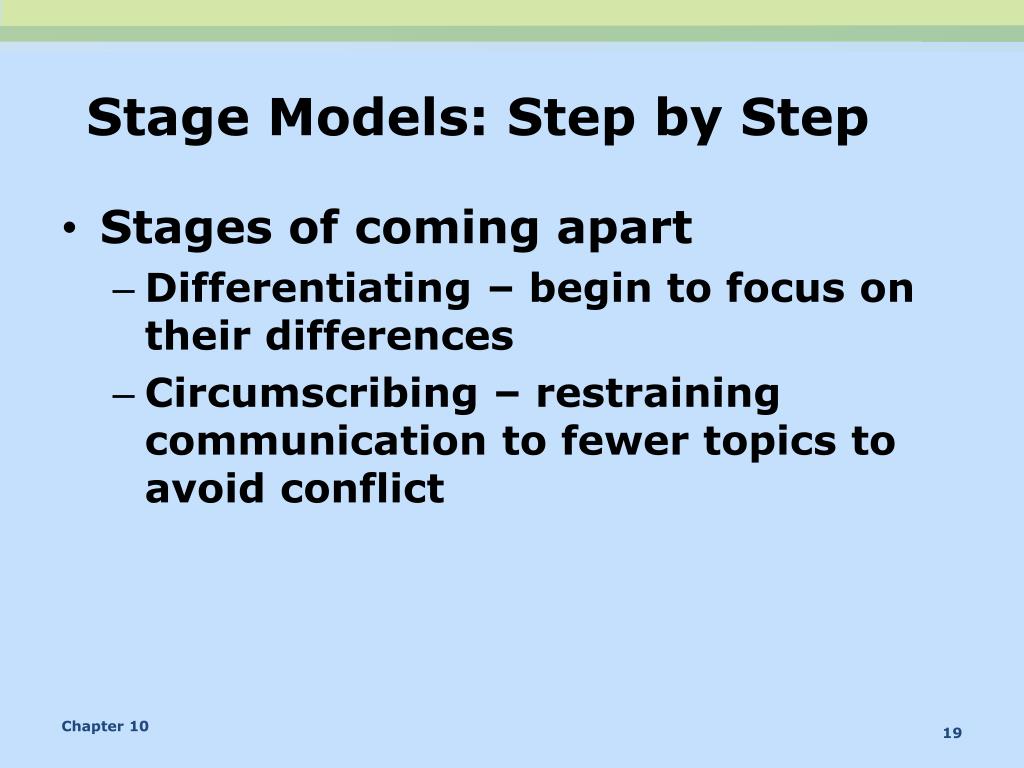 Stage Models: Step by Step

• Stages of coming apart
– Differentiating – begin to focus on their differences
– Circumscribing – restraining communication to fewer topics to avoid conflict

Chapter 10

19